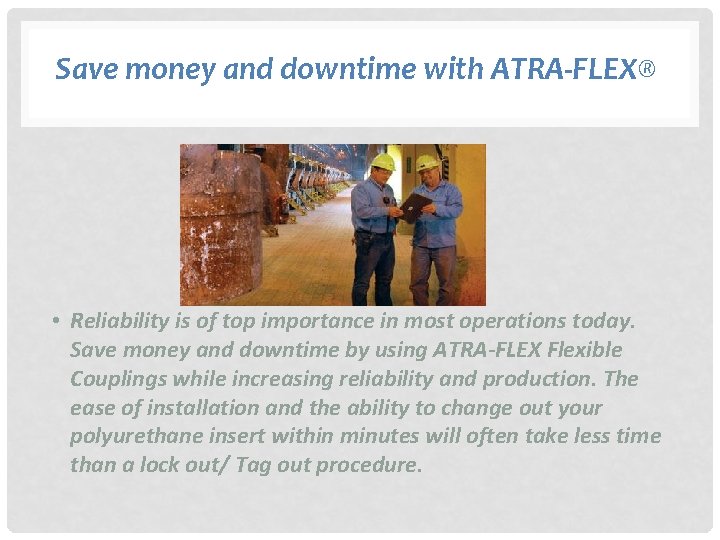 Save money and downtime with ATRA-FLEX®

• Reliability is of top importance in most operations today. Save money and downtime by using ATRA-FLEX Flexible Couplings while increasing reliability and production. The ease of installation and the ability to change out your polyurethane insert within minutes will often take less time than a lock out/ Tag out procedure.